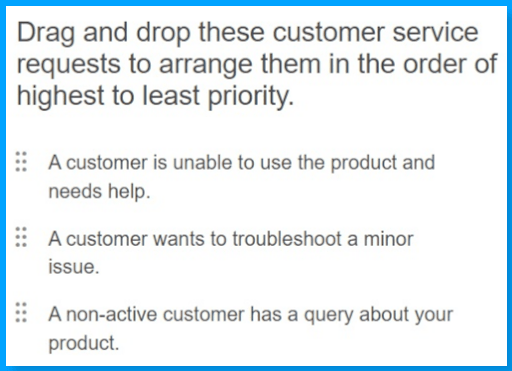 Drag and drop these customer service requests to arrange them in the order of highest to least priority.

A customer is unable to use the product and needs help.

A customer wants to troubleshoot a minor issue.

A non-active customer has a query about your product.